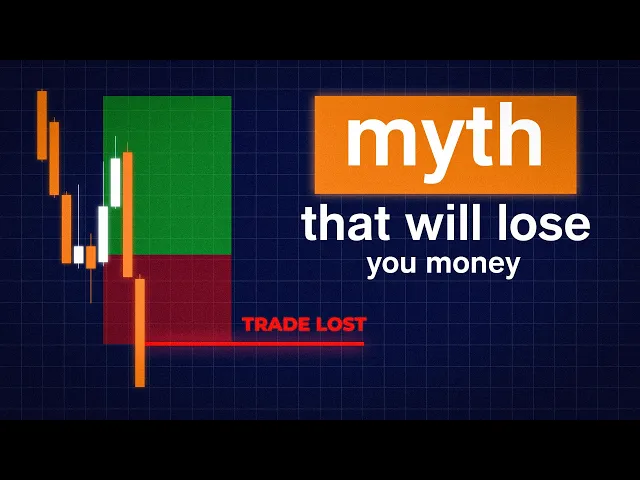 myth
that will lose
you money

TRADE LOST